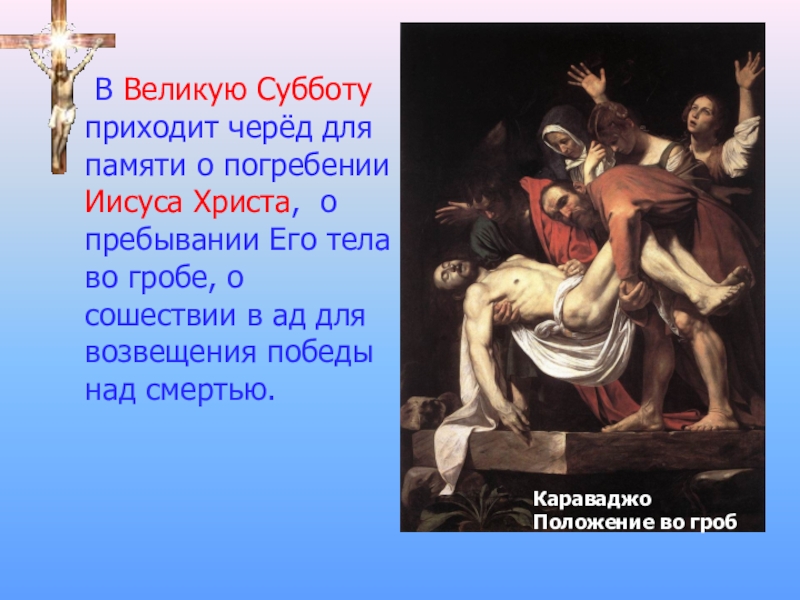 В Великую Субботу приходит черёд для памяти о погребении Иисуса Христа, о пребывании Его тела во гробе, о сошествии в ад для возвещения победы над смертью.

Караваджо
Положение во гроб